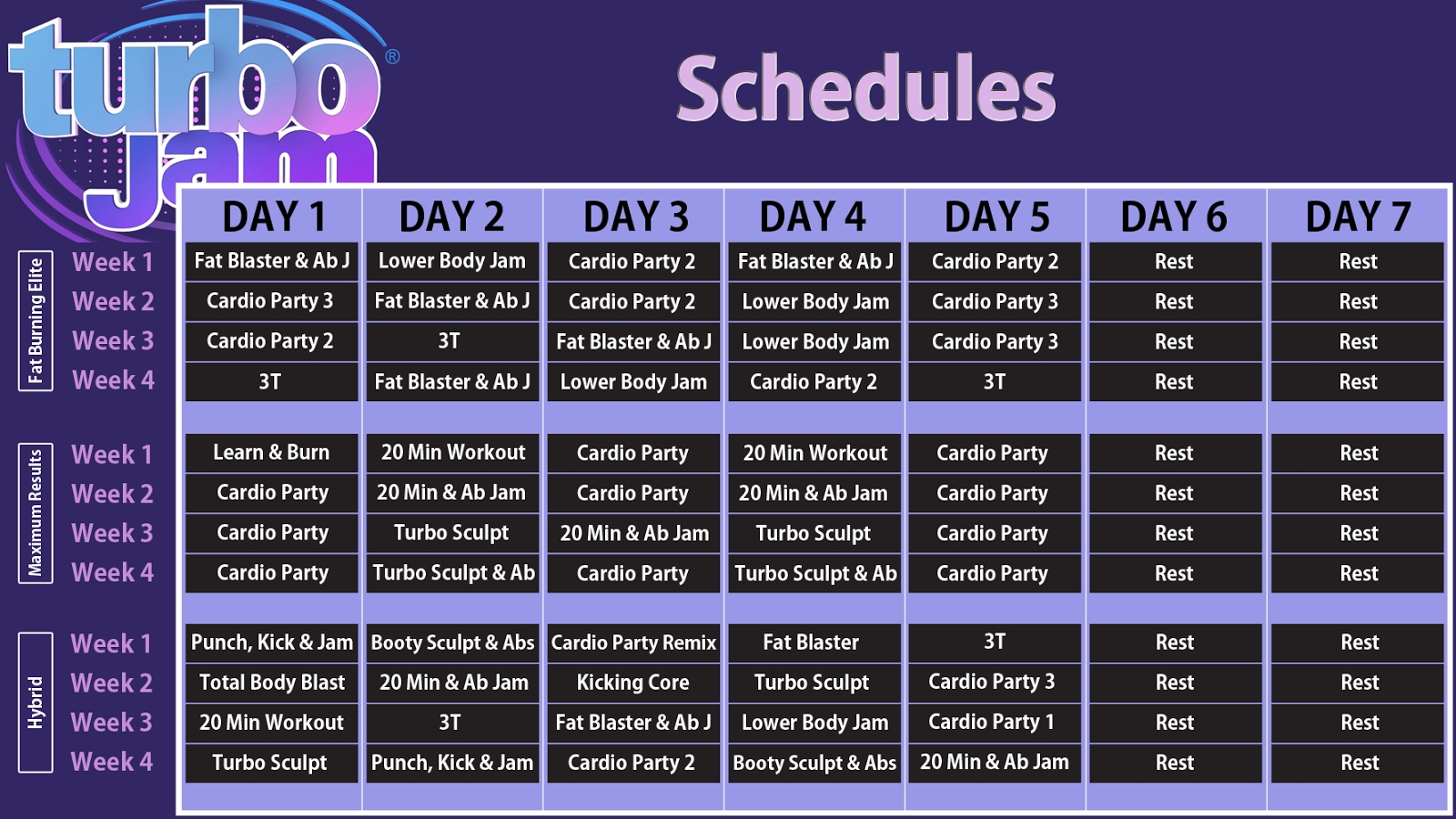 turbo jam®

Schedules

| | | DAY 1 | DAY 2 | DAY 3 | DAY 4 | DAY 5 | DAY 6 | DAY 7 |
|---|---|---|---|---|---|---|---|---|
| Fat Burning Elite | Week 1 | Fat Blaster & Ab J | Lower Body Jam | Cardio Party 2 | Fat Blaster & Ab J | Cardio Party 2 | Rest | Rest |
| | Week 2 | Cardio Party 3 | Fat Blaster & Ab J | Cardio Party 2 | Lower Body Jam | Cardio Party 3 | Rest | Rest |
| | Week 3 | Cardio Party 2 | 3T | Fat Blaster & Ab J | Lower Body Jam | Cardio Party 3 | Rest | Rest |
| | Week 4 | 3T | Fat Blaster & Ab J | Lower Body Jam | Cardio Party 2 | 3T | Rest | Rest |
| Maximum Results | Week 1 | Learn & Burn | 20 Min Workout | Cardio Party | 20 Min Workout | Cardio Party | Rest | Rest |
| | Week 2 | Cardio Party | 20 Min & Ab Jam | Cardio Party | 20 Min & Ab Jam | Cardio Party | Rest | Rest |
| | Week 3 | Cardio Party | Turbo Sculpt | 20 Min & Ab Jam | Turbo Sculpt | Cardio Party | Rest | Rest |
| | Week 4 | Cardio Party | Turbo Sculpt & Ab | Cardio Party | Turbo Sculpt & Ab | Cardio Party | Rest | Rest |
| Hybrid | Week 1 | Punch, Kick & Jam | Booty Sculpt & Abs | Cardio Party Remix | Fat Blaster | 3T | Rest | Rest |
| | Week 2 | Total Body Blast | 20 Min & Ab Jam | Kicking Core | Turbo Sculpt | Cardio Party 3 | Rest | Rest |
| | Week 3 | 20 Min Workout | 3T | Fat Blaster & Ab J | Lower Body Jam | Cardio Party 1 | Rest | Rest |
| | Week 4 | Turbo Sculpt | Punch, Kick & Jam | Cardio Party 2 | Booty Sculpt & Abs | 20 Min & Ab Jam | Rest | Rest |